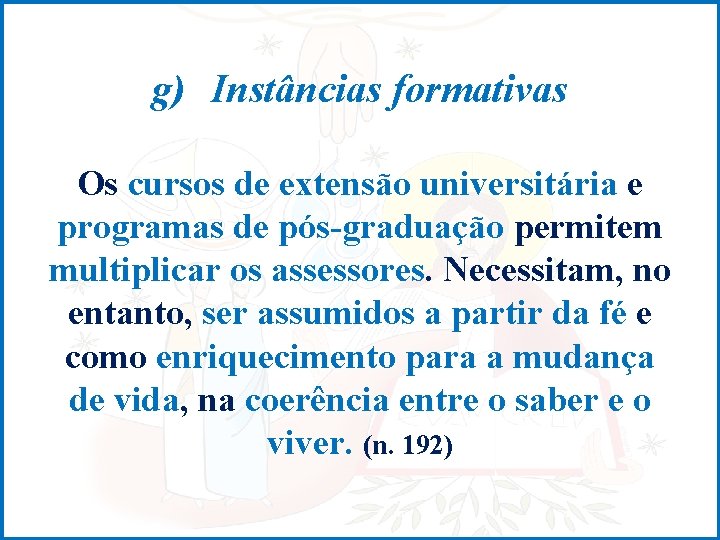 g) Instâncias formativas

Os cursos de extensão universitária e programas de pós-graduação permitem multiplicar os assessores. Necessitam, no entanto, ser assumidos a partir da fé e como enriquecimento para a mudança de vida, na coerência entre o saber e o viver. (n. 192)